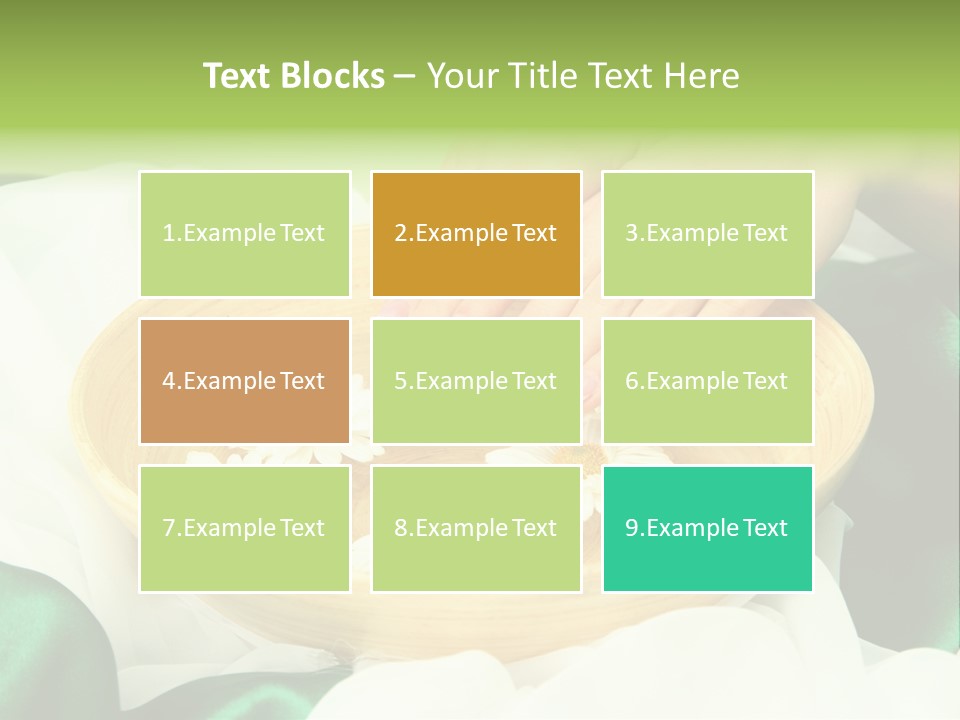 Text Blocks – Your Title Text Here

1.Example Text

2.Example Text

3.Example Text

4.Example Text

5.Example Text

6.Example Text

7.Example Text

8.Example Text

9.Example Text